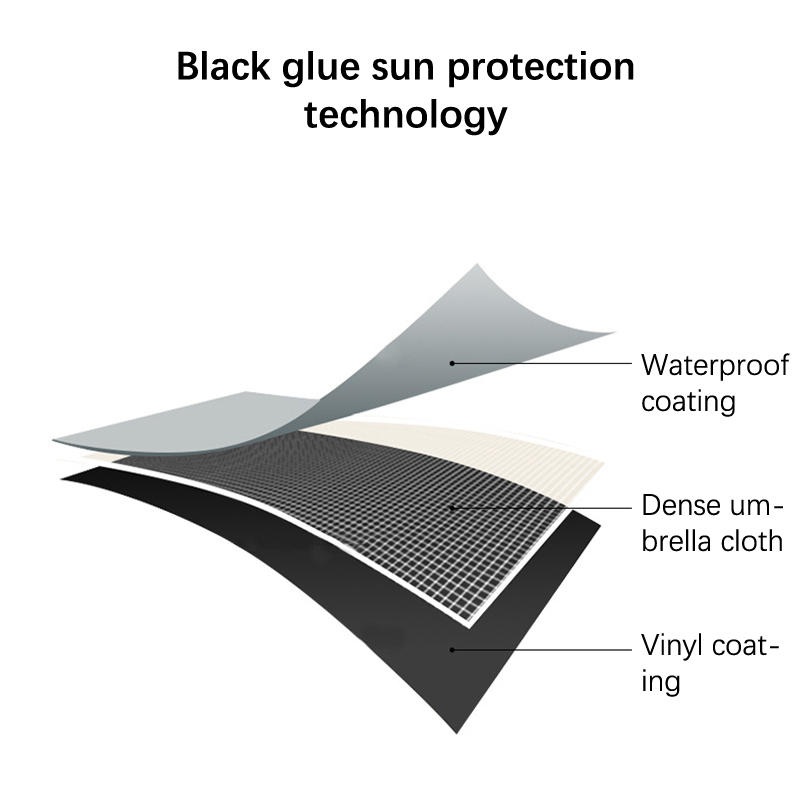 Black glue sun protection technology

Waterproof coating

Dense umbrella cloth

Vinyl coating